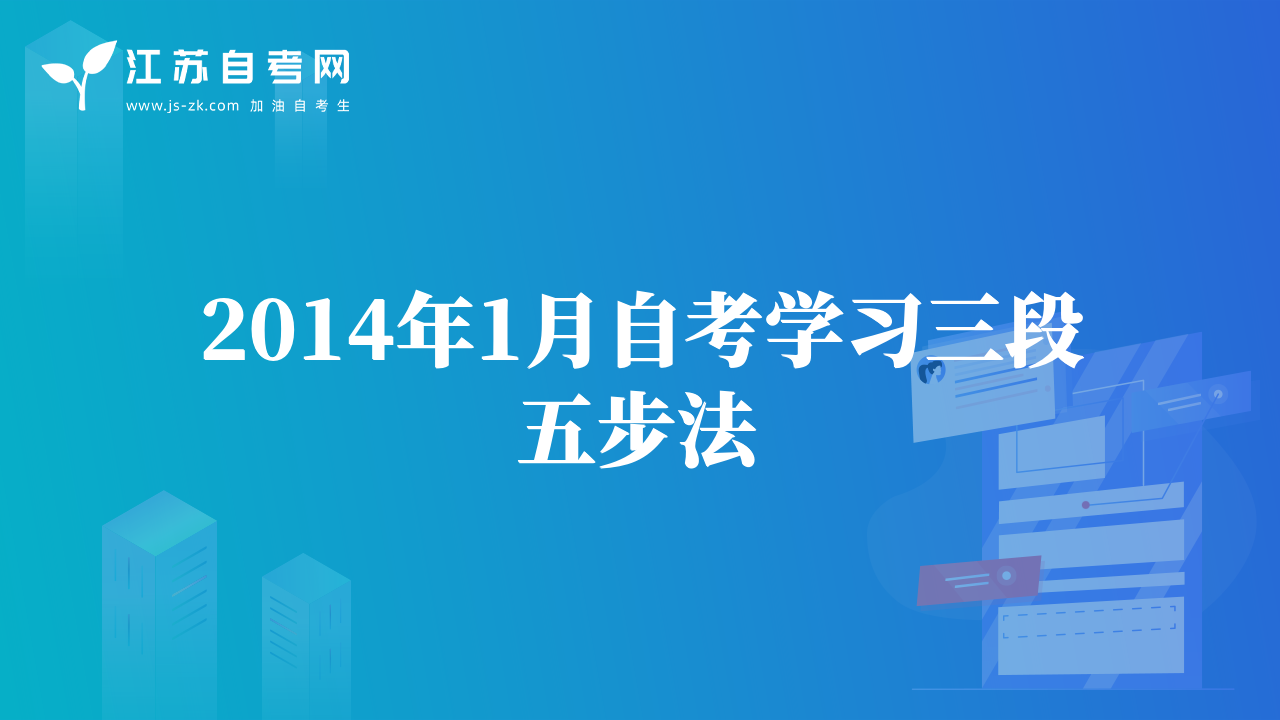 江苏自考网
www.js-zk.com 加油自考生

2014年1月自考学习三段五步法